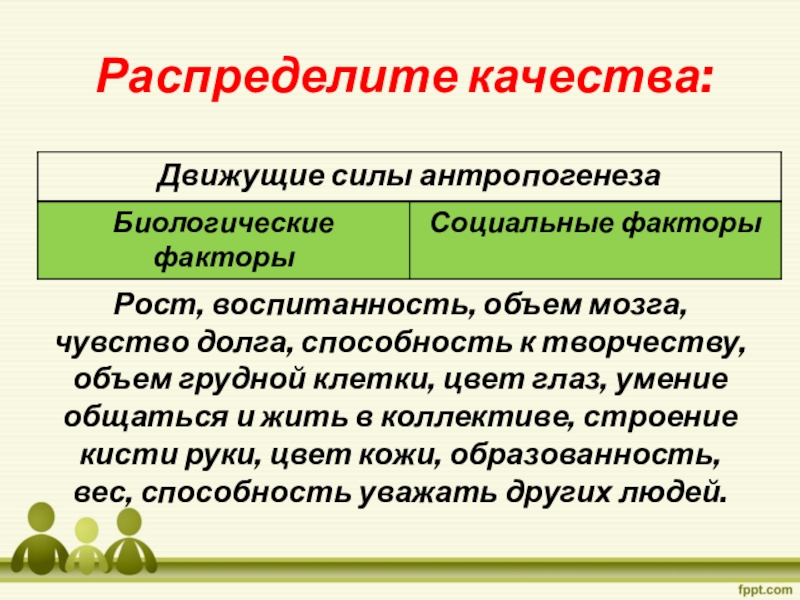 Распределите качества:

| Движущие силы антропогенеза | |
|---|---|
| Биологические факторы | Социальные факторы |

Рост, воспитанность, объем мозга, чувство долга, способность к творчеству, объем грудной клетки, цвет глаз, умение общаться и жить в коллективе, строение кисти руки, цвет кожи, образованность, вес, способность уважать других людей.

fppt.com